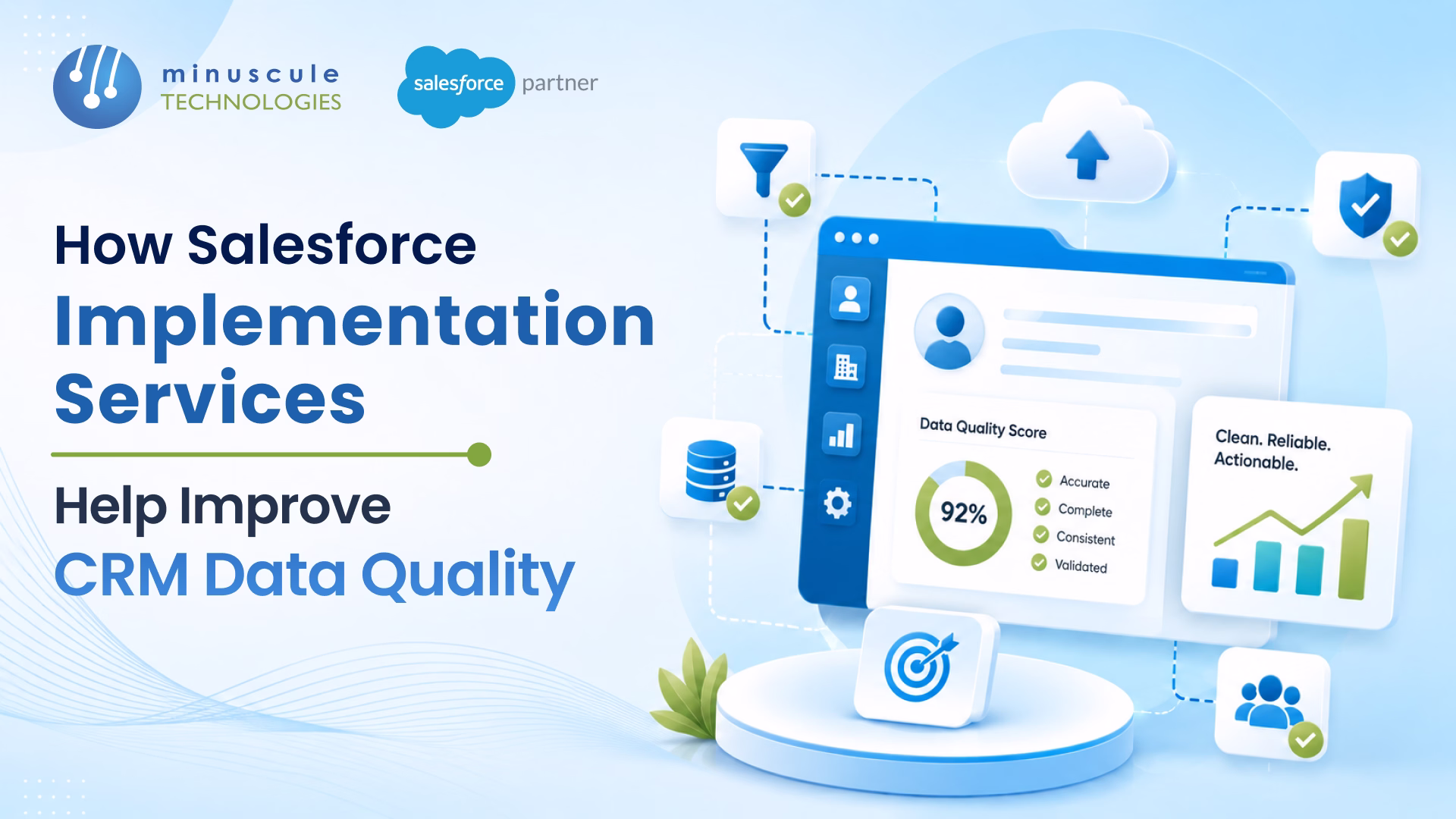 minuscule TECHNOLOGIES

salesforce partner

How Salesforce Implementation Services

Help Improve CRM Data Quality

Data Quality Score

92%

Accurate
Complete
Consistent
Validated

Clean. Reliable. Actionable.